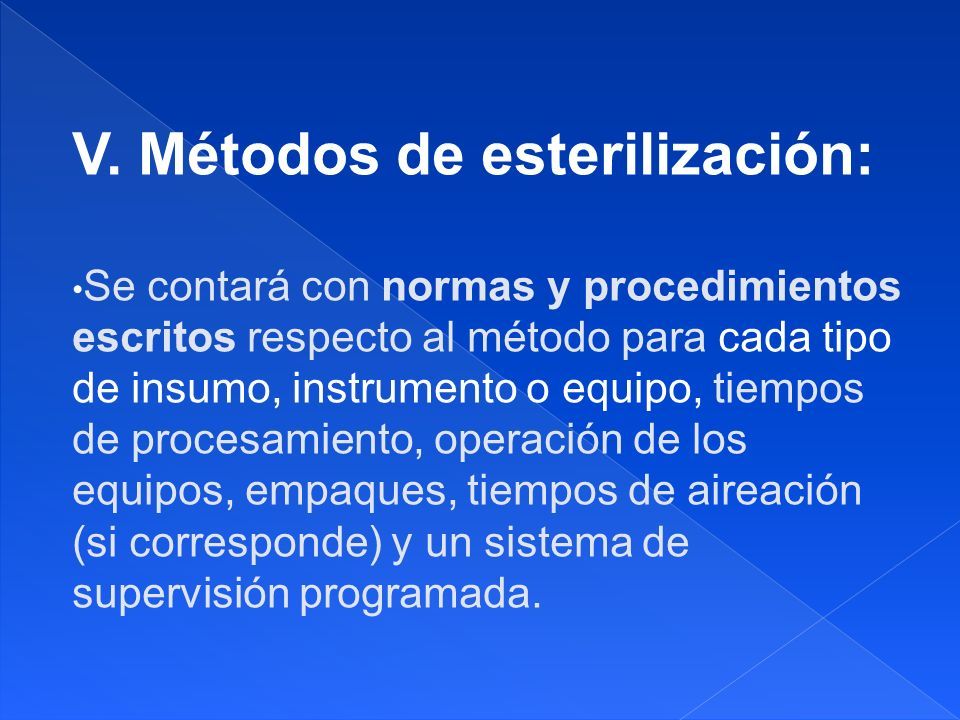 V. Métodos de esterilización:

•Se contará con normas y procedimientos escritos respecto al método para cada tipo de insumo, instrumento o equipo, tiempos de procesamiento, operación de los equipos, empaques, tiempos de aireación (si corresponde) y un sistema de supervisión programada.